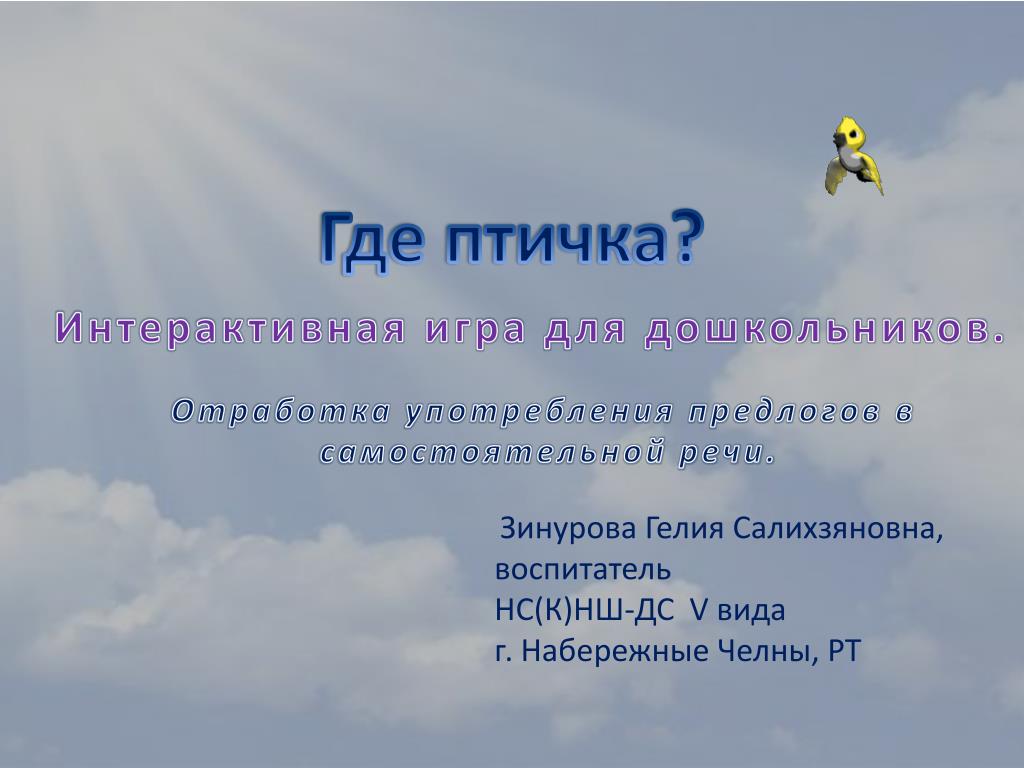 Где птичка?

Интерактивная игра для дошкольников.

Отработка употребления предлогов в самостоятельной речи.

Зинурова Гелия Салихзяновна,
воспитатель
НС(К)НШ-ДС V вида
г. Набережные Челны, РТ